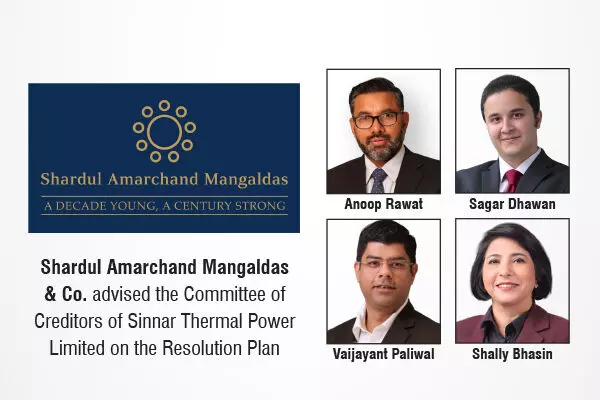 Shardul Amarchand Mangaldas

A DECADE YOUNG, A CENTURY STRONG

Shardul Amarchand Mangaldas & Co. advised the Committee of Creditors of Sinnar Thermal Power Limited on the Resolution Plan

Anoop Rawat

Sagar Dhawan

Vaijayant Paliwal

Shally Bhasin